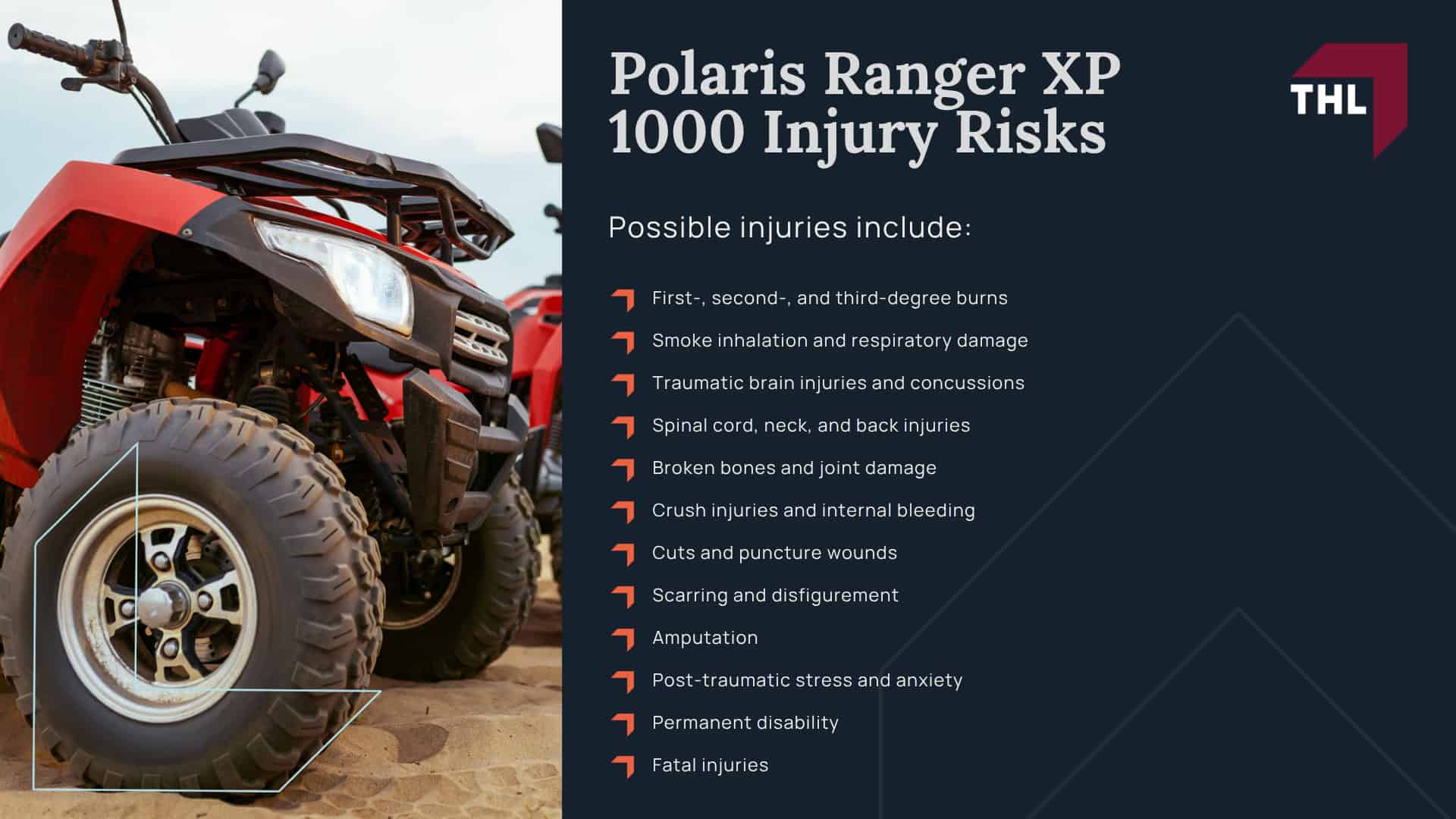 Polaris Ranger XP 1000 Injury Risks

THL

Possible injuries include:

First-, second-, and third-degree burns

Smoke inhalation and respiratory damage

Traumatic brain injuries and concussions

Spinal cord, neck, and back injuries

Broken bones and joint damage

Crush injuries and internal bleeding

Cuts and puncture wounds

Scarring and disfigurement

Amputation

Post-traumatic stress and anxiety

Permanent disability

Fatal injuries